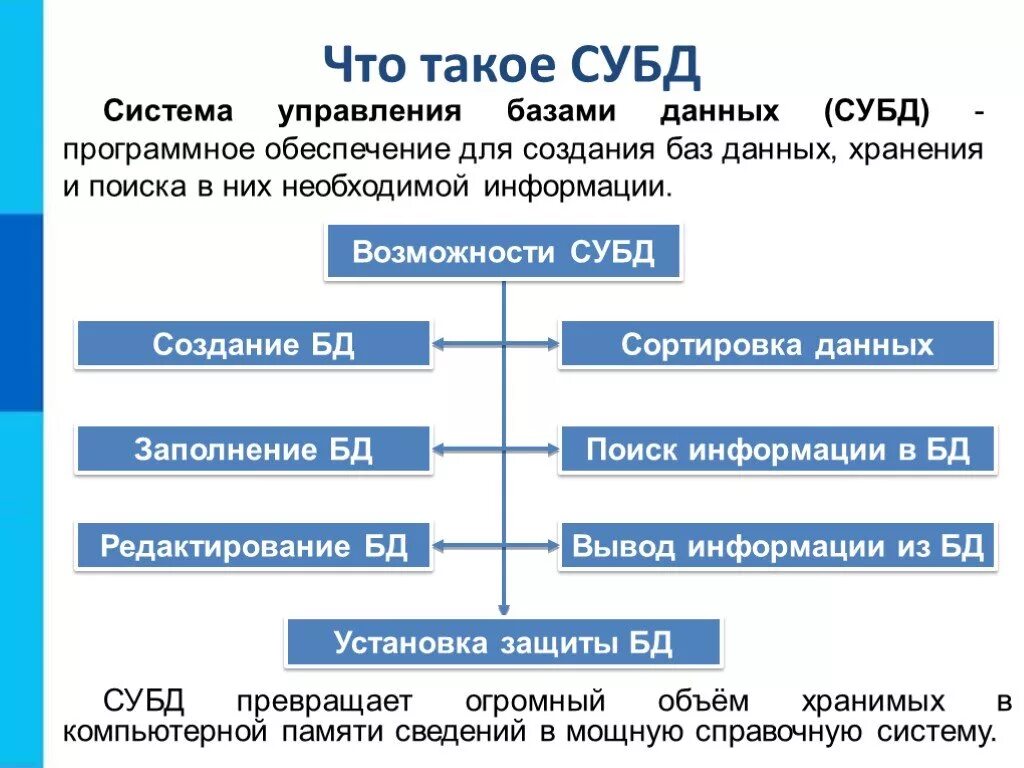 Что такое СУБД

Система управления базами данных (СУБД) - программное обеспечение для создания баз данных, хранения и поиска в них необходимой информации.

Возможности СУБД

Создание БД

Сортировка данных

Заполнение БД

Поиск информации в БД

Редактирование БД

Вывод информации из БД

Установка защиты БД

СУБД превращает огромный объём хранимых в компьютерной памяти сведений в мощную справочную систему.